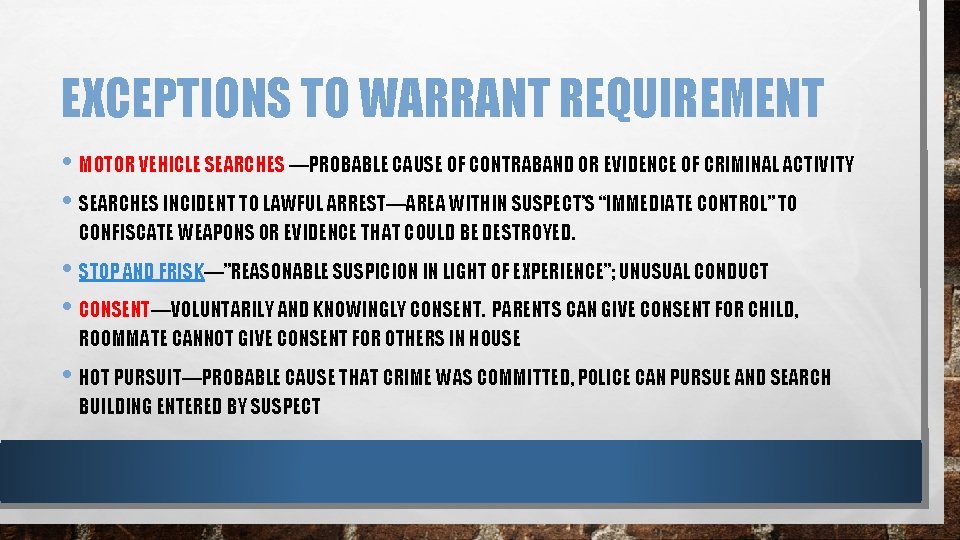 EXCEPTIONS TO WARRANT REQUIREMENT

• MOTOR VEHICLE SEARCHES —PROBABLE CAUSE OF CONTRABAND OR EVIDENCE OF CRIMINAL ACTIVITY

• SEARCHES INCIDENT TO LAWFUL ARREST—AREA WITHIN SUSPECT'S "IMMEDIATE CONTROL" TO CONFISCATE WEAPONS OR EVIDENCE THAT COULD BE DESTROYED.

• STOP AND FRISK—"REASONABLE SUSPICION IN LIGHT OF EXPERIENCE"; UNUSUAL CONDUCT

• CONSENT—VOLUNTARILY AND KNOWINGLY CONSENT. PARENTS CAN GIVE CONSENT FOR CHILD, ROOMMATE CANNOT GIVE CONSENT FOR OTHERS IN HOUSE

• HOT PURSUIT—PROBABLE CAUSE THAT CRIME WAS COMMITTED, POLICE CAN PURSUE AND SEARCH BUILDING ENTERED BY SUSPECT